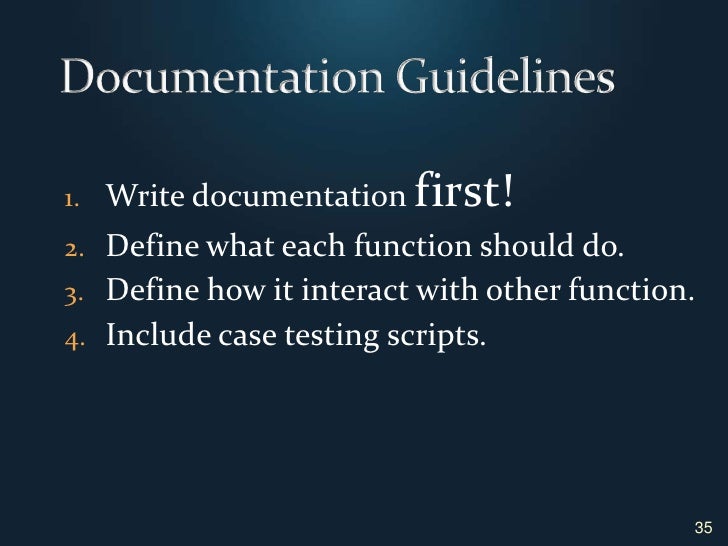 Documentation Guidelines

1. Write documentation first!
2. Define what each function should do.
3. Define how it interact with other function.
4. Include case testing scripts.

35